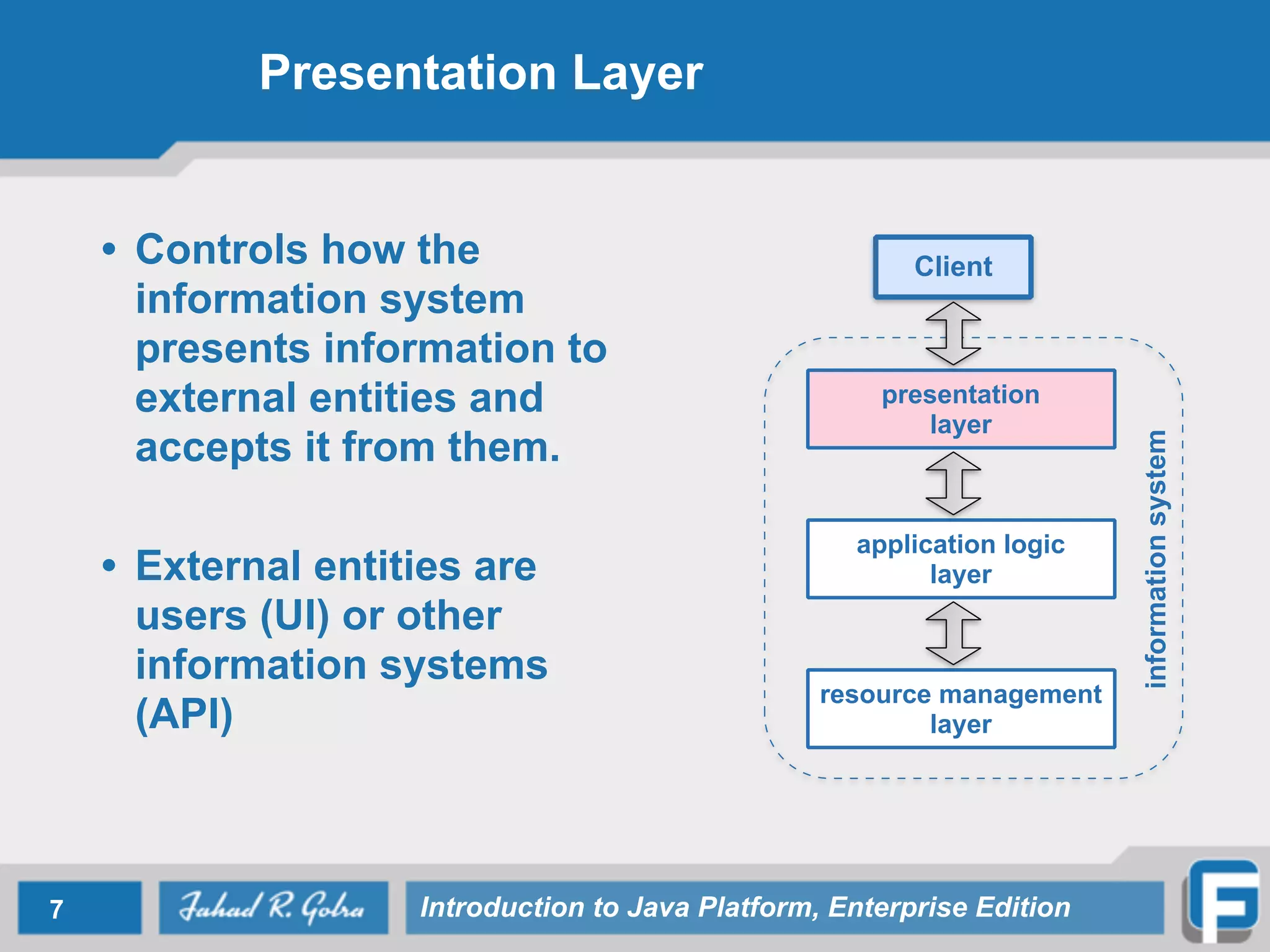 Presentation Layer

• Controls how the information system presents information to external entities and accepts it from them.

• External entities are users (UI) or other information systems (API)

Client

presentation layer

application logic layer

resource management layer

information system

7

Fahad R. Golra

Introduction to Java Platform, Enterprise Edition